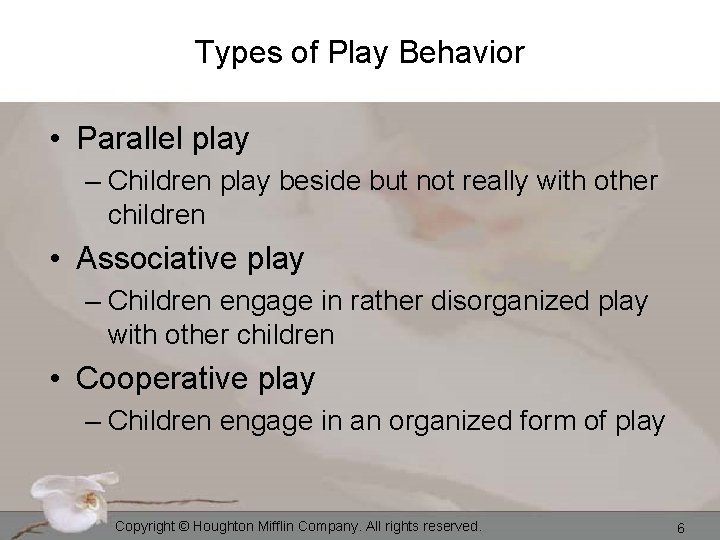 Types of Play Behavior

• Parallel play
– Children play beside but not really with other children

• Associative play
– Children engage in rather disorganized play with other children

• Cooperative play
– Children engage in an organized form of play

Copyright © Houghton Mifflin Company. All rights reserved.

6